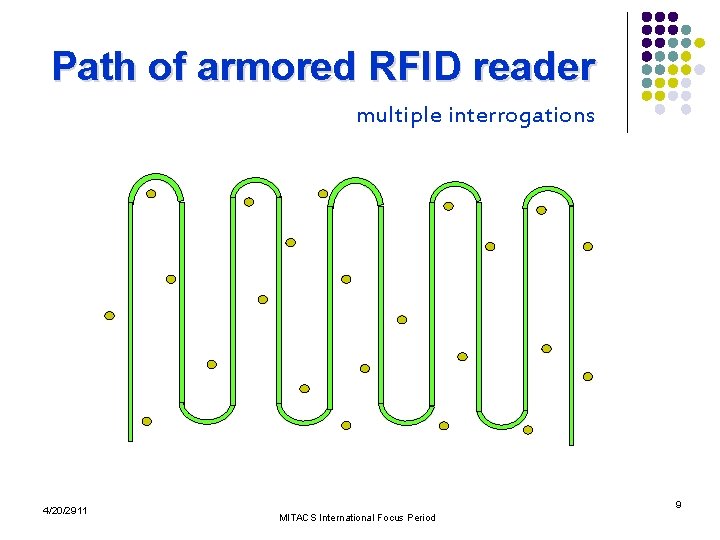 Path of armored RFID reader

multiple interrogations

4/20/2911

MITACS International Focus Period

9